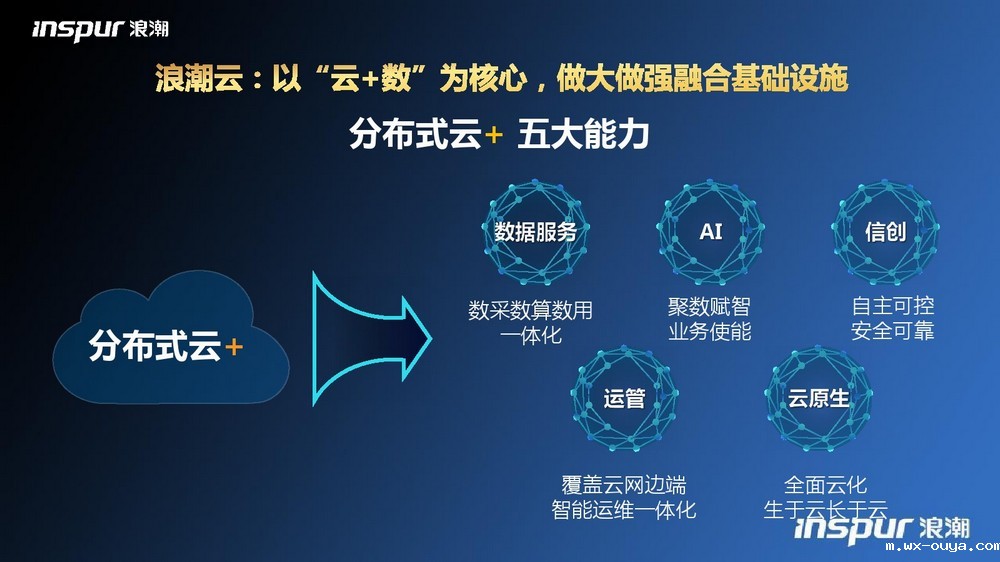 inspur 浪潮

浪潮云：以“云+数”为核心，做大做强融合基础设施

分布式云+ 五大能力

分布式云+

数据服务
数采数算数用一体化

AI
聚数赋智
业务使能

信创
自主可控
安全可靠

运管
覆盖云网边端
智能运维一体化

云原生
全面云化
生于云长于云

inspur 浪潮
m.wx-ouya.com